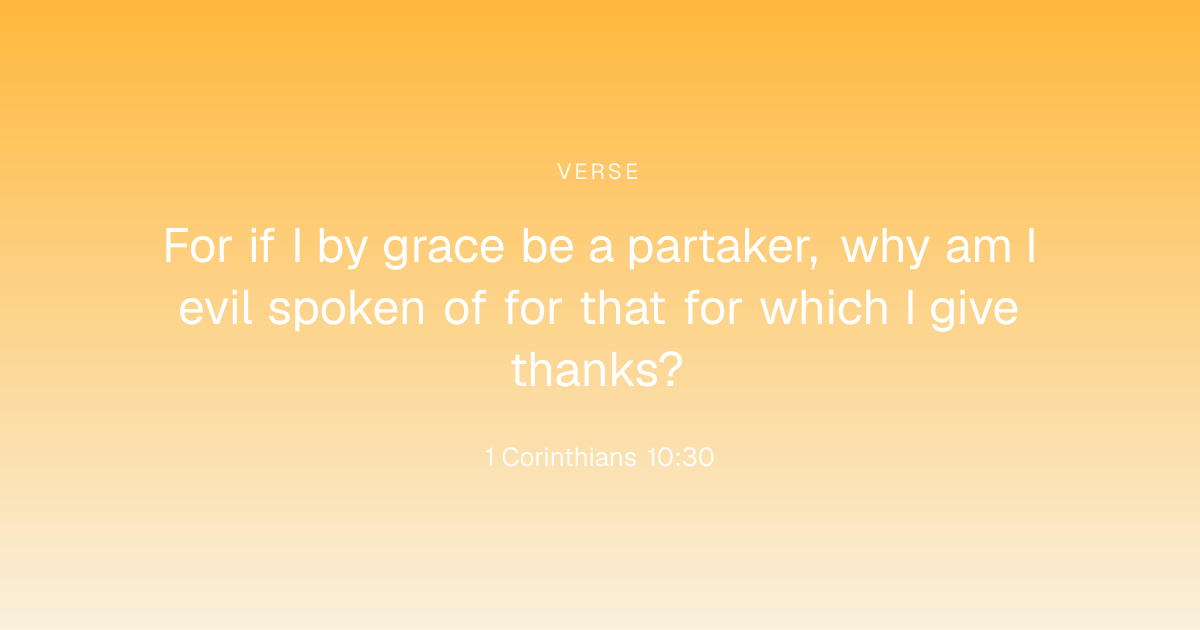 VERSE

For if I by grace be a partaker, why am I evil spoken of for that for which I give thanks?

1 Corinthians 10:30